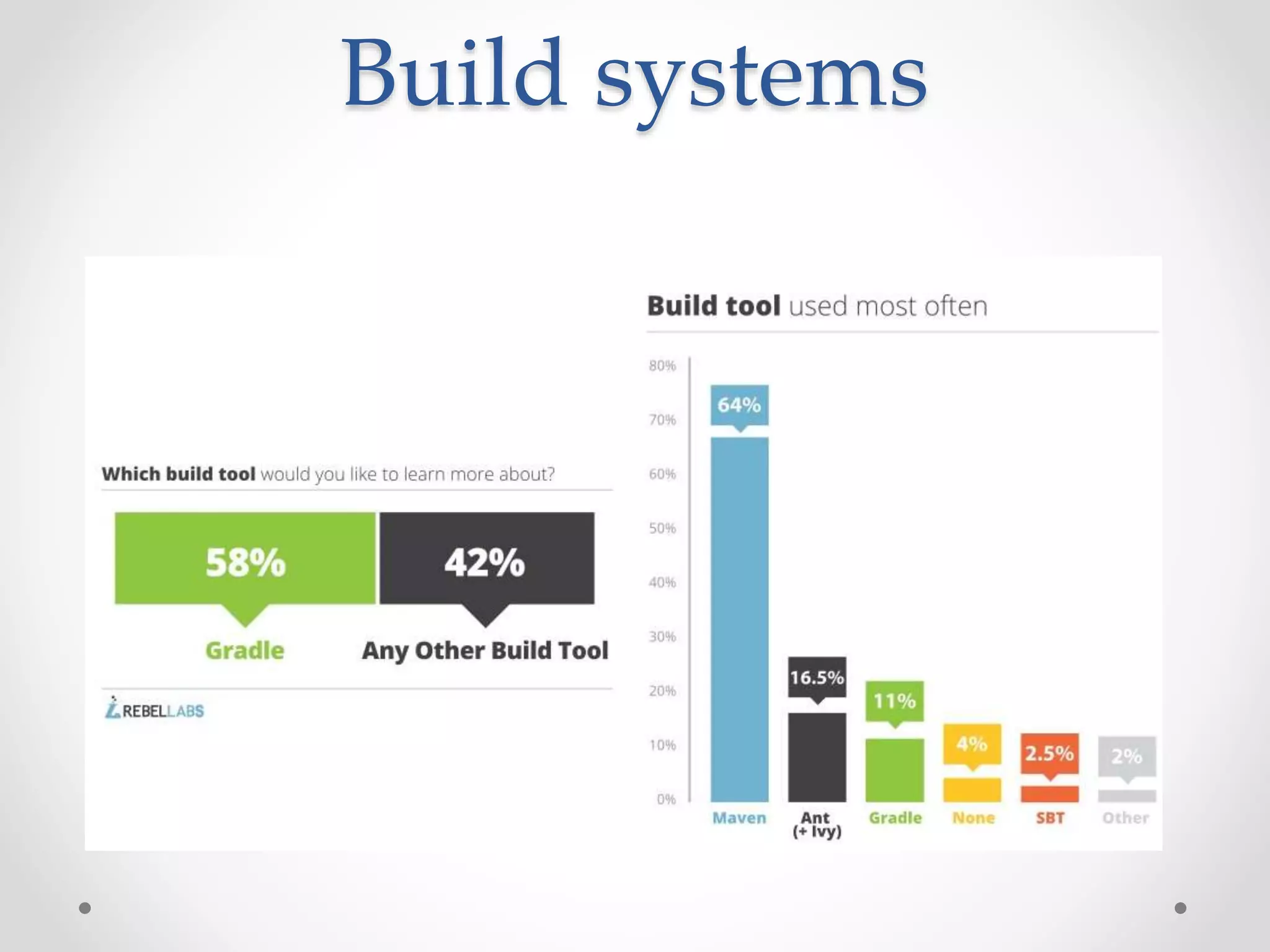 Build systems

Which build tool would you like to learn more about?

58%

42%

Gradle

Any Other Build Tool

REBELLABS

Build tool used most often

80%
70%
60%
50%
40%
30%
20%
10%
0%

64%
16.5%
11%
4%
2.5%
2%

Maven
Ant (+ Ivy)
Gradle
None
SBT
Other